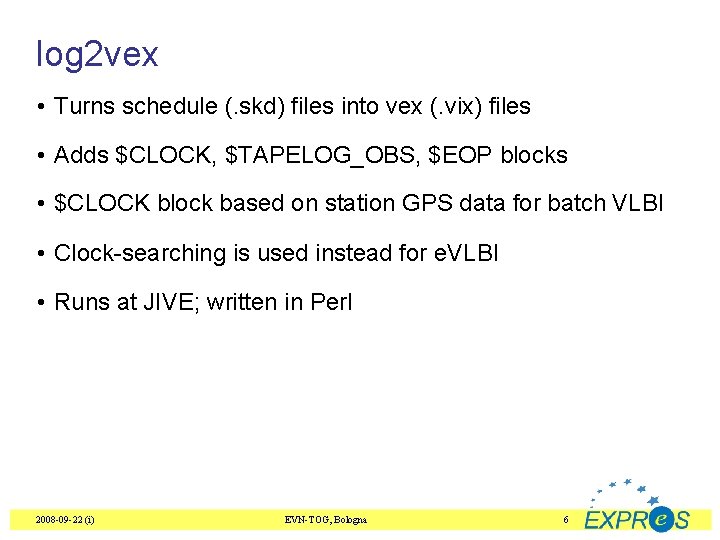 log2vex

• Turns schedule (.skd) files into vex (.vix) files

• Adds \$CLOCK, \$TAPELOG_OBS, \$EOP blocks

• \$CLOCK block based on station GPS data for batch VLBI

• Clock-searching is used instead for eVLBI

• Runs at JIVE; written in Perl

2008-09-22 (i)

EVN-TOG, Bologna

6

EXPReS